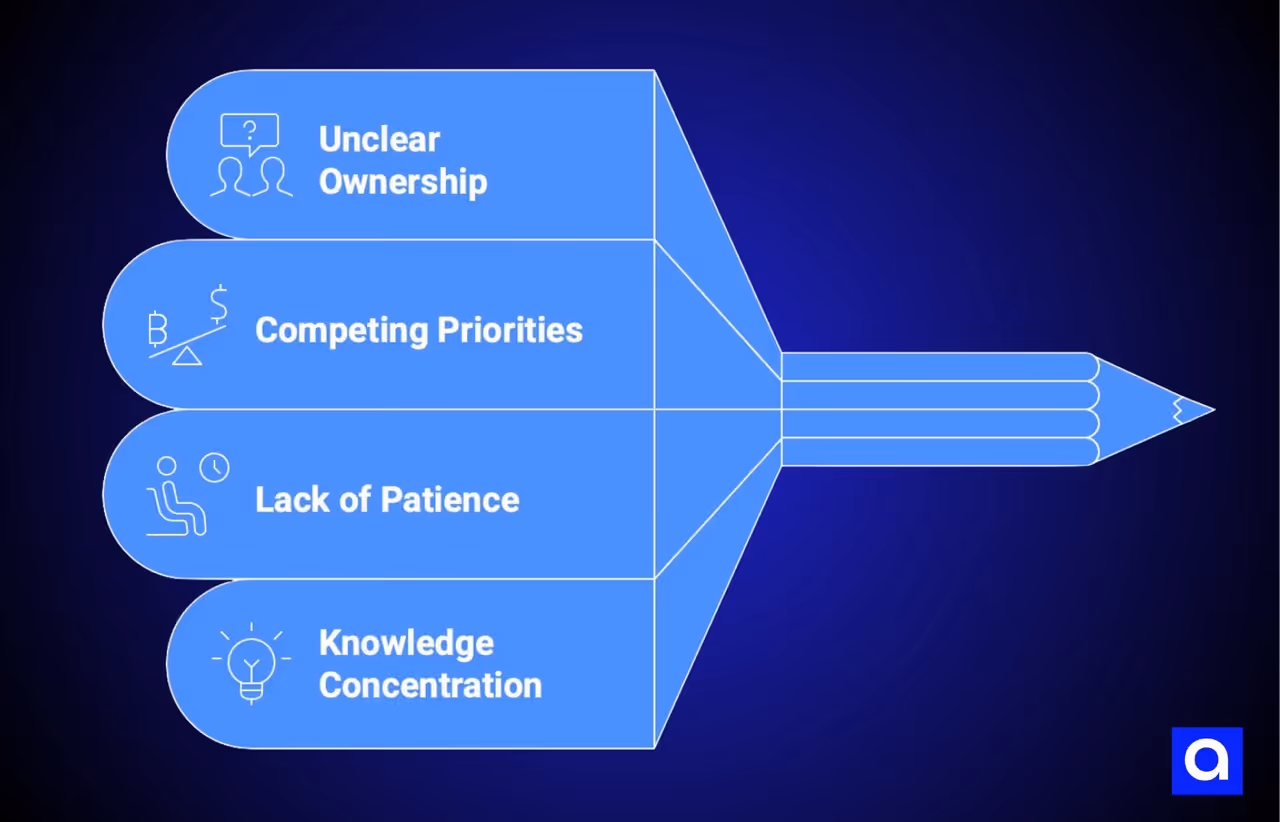 Unclear Ownership

Competing Priorities

Lack of Patience

Knowledge Concentration

a